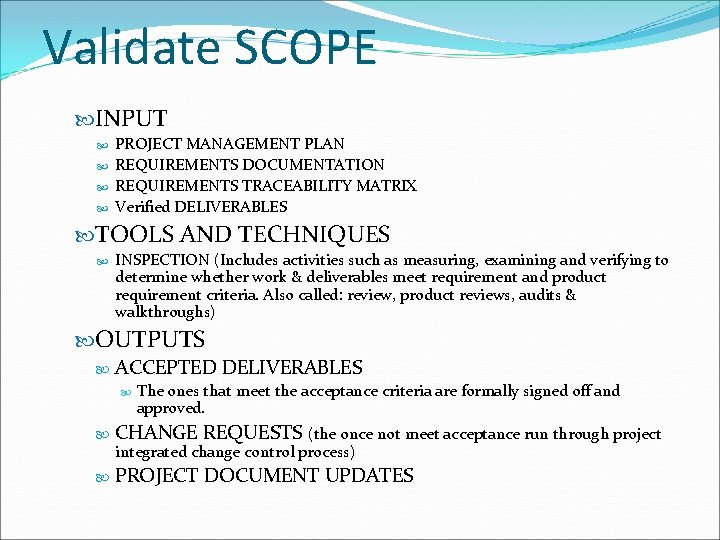 Validate SCOPE

INPUT

PROJECT MANAGEMENT PLAN

REQUIREMENTS DOCUMENTATION

REQUIREMENTS TRACEABILITY MATRIX

Verified DELIVERABLES

TOOLS AND TECHNIQUES

INSPECTION (Includes activities such as measuring, examining and verifying to determine whether work & deliverables meet requirement and product requirement criteria. Also called: review, product reviews, audits & walkthroughs)

OUTPUTS

ACCEPTED DELIVERABLES

The ones that meet the acceptance criteria are formally signed off and approved.

CHANGE REQUESTS (the once not meet acceptance run through project integrated change control process)

PROJECT DOCUMENT UPDATES